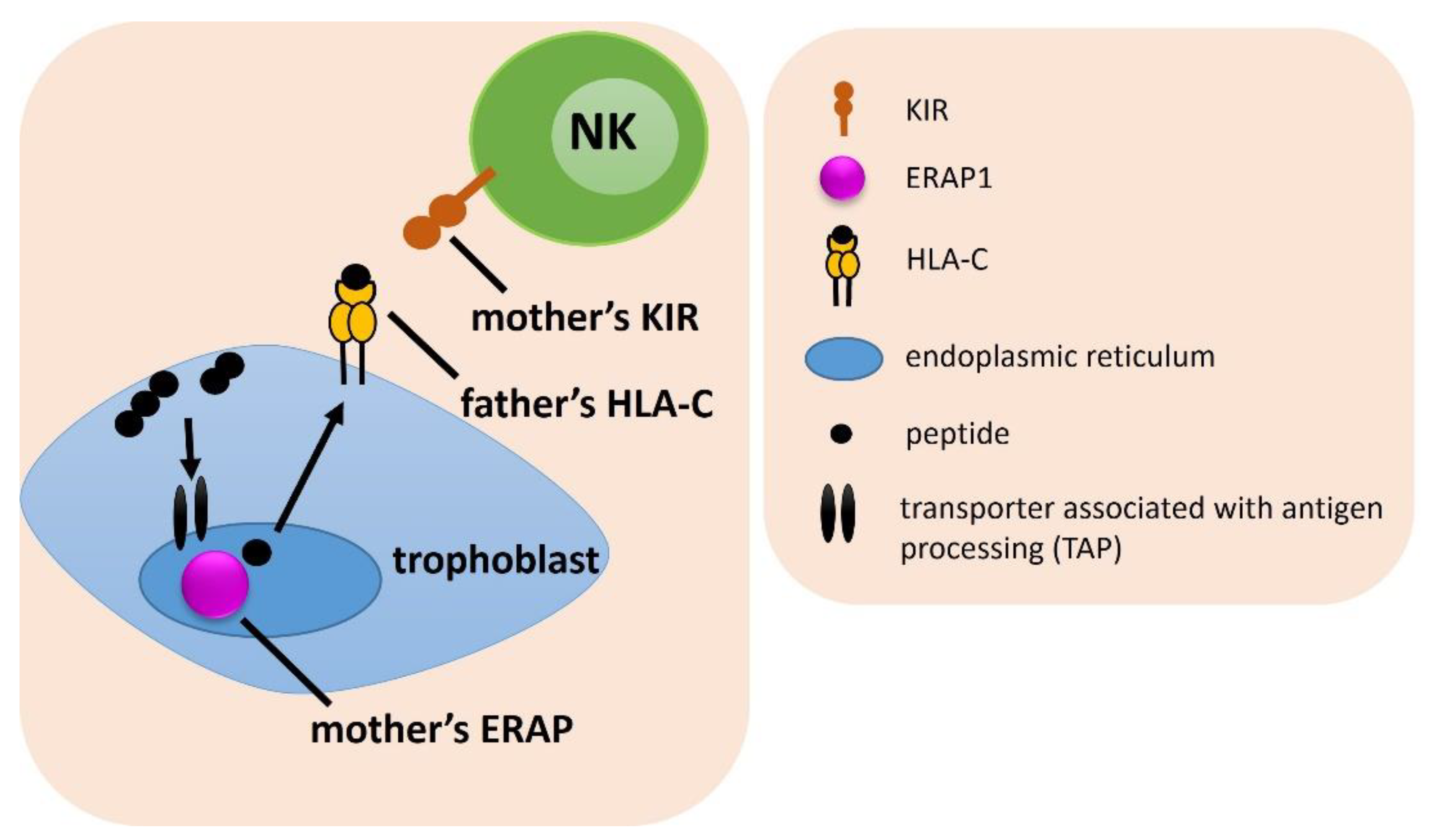 NK

mother's KIR

father's HLA-C

trophoblast

mother's ERAP

KIR

ERAP1

HLA-C

endoplasmic reticulum

peptide

transporter associated with antigen processing (TAP)